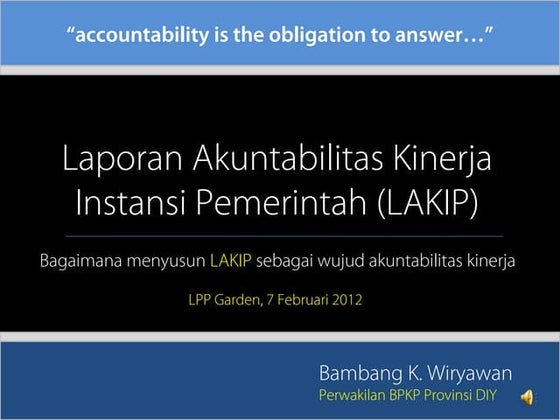 “accountability is the obligation to answer…”

Laporan Akuntabilitas Kinerja Instansi Pemerintah (LAKIP)

Bagaimana menyusun LAKIP sebagai wujud akuntabilitas kinerja

LPP Garden, 7 Februari 2012

Bambang K. Wiryawan
Perwakilan BPKP Provinsi DIY